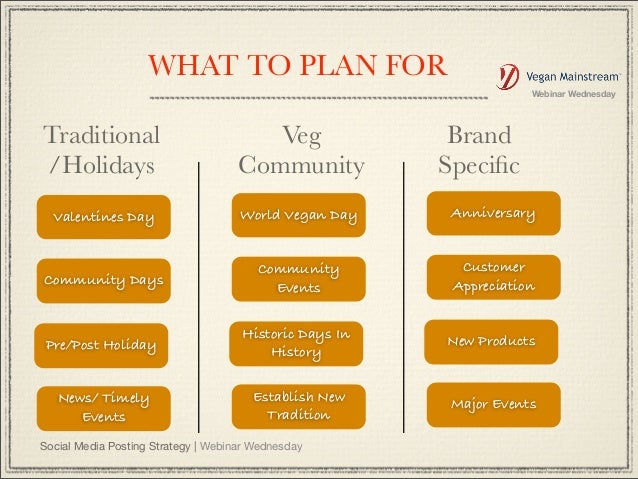 WHAT TO PLAN FOR

Vegan Mainstream™
Webinar Wednesday

Traditional /Holidays

Valentines Day

Community Days

Pre/Post Holiday

News/ Timely Events

Veg Community

World Vegan Day

Community Events

Historic Days In History

Establish New Tradition

Brand Specific

Anniversary

Customer Appreciation

New Products

Major Events

Social Media Posting Strategy | Webinar Wednesday